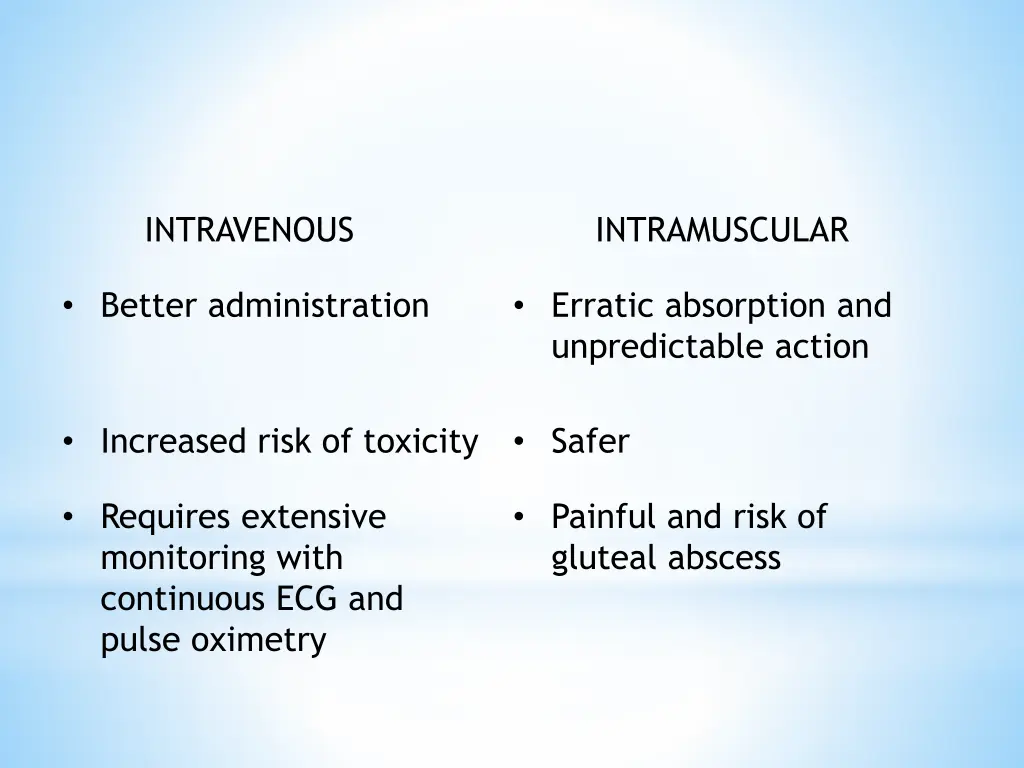 INTRAVENOUS

• Better administration

• Increased risk of toxicity

• Requires extensive monitoring with continuous ECG and pulse oximetry

INTRAMUSCULAR

• Erratic absorption and unpredictable action

• Safer

• Painful and risk of gluteal abscess